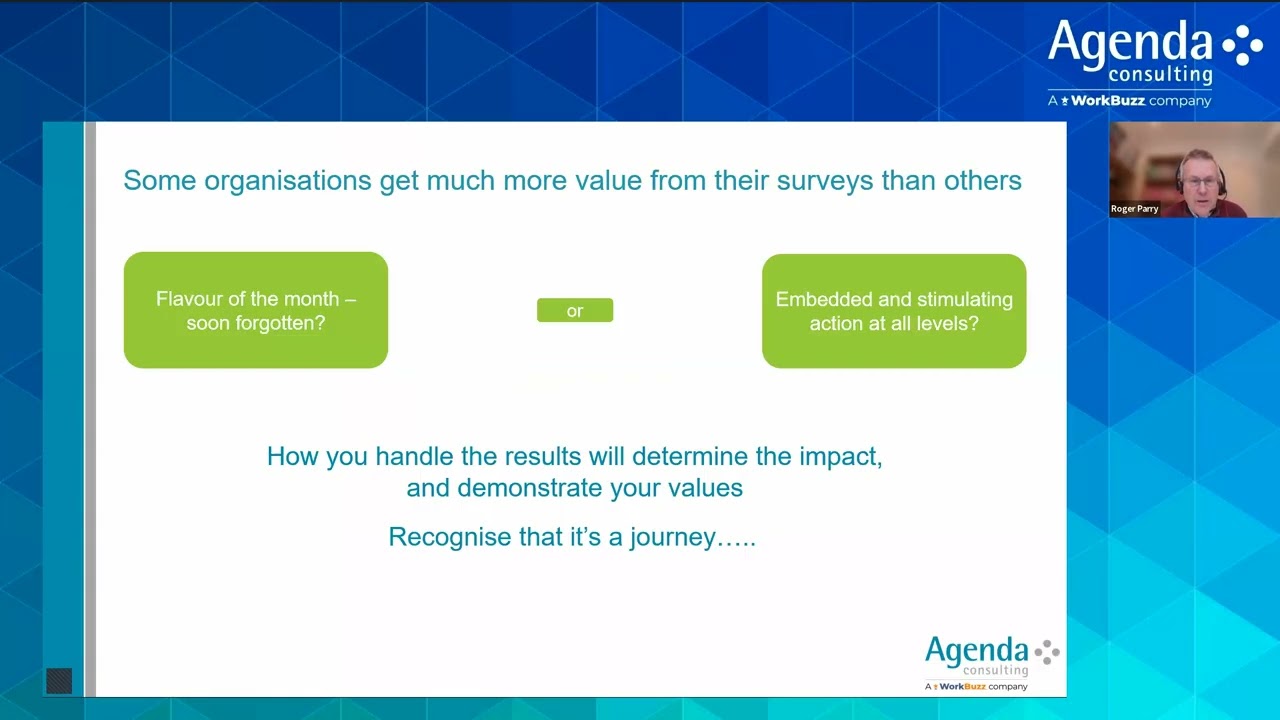 Agenda consulting
A WorkBuzz company

Roger Parry

Some organisations get much more value from their surveys than others

Flavour of the month – soon forgotten?

or

Embedded and stimulating action at all levels?

How you handle the results will determine the impact, and demonstrate your values

Recognise that it's a journey…..

Agenda consulting
A WorkBuzz company